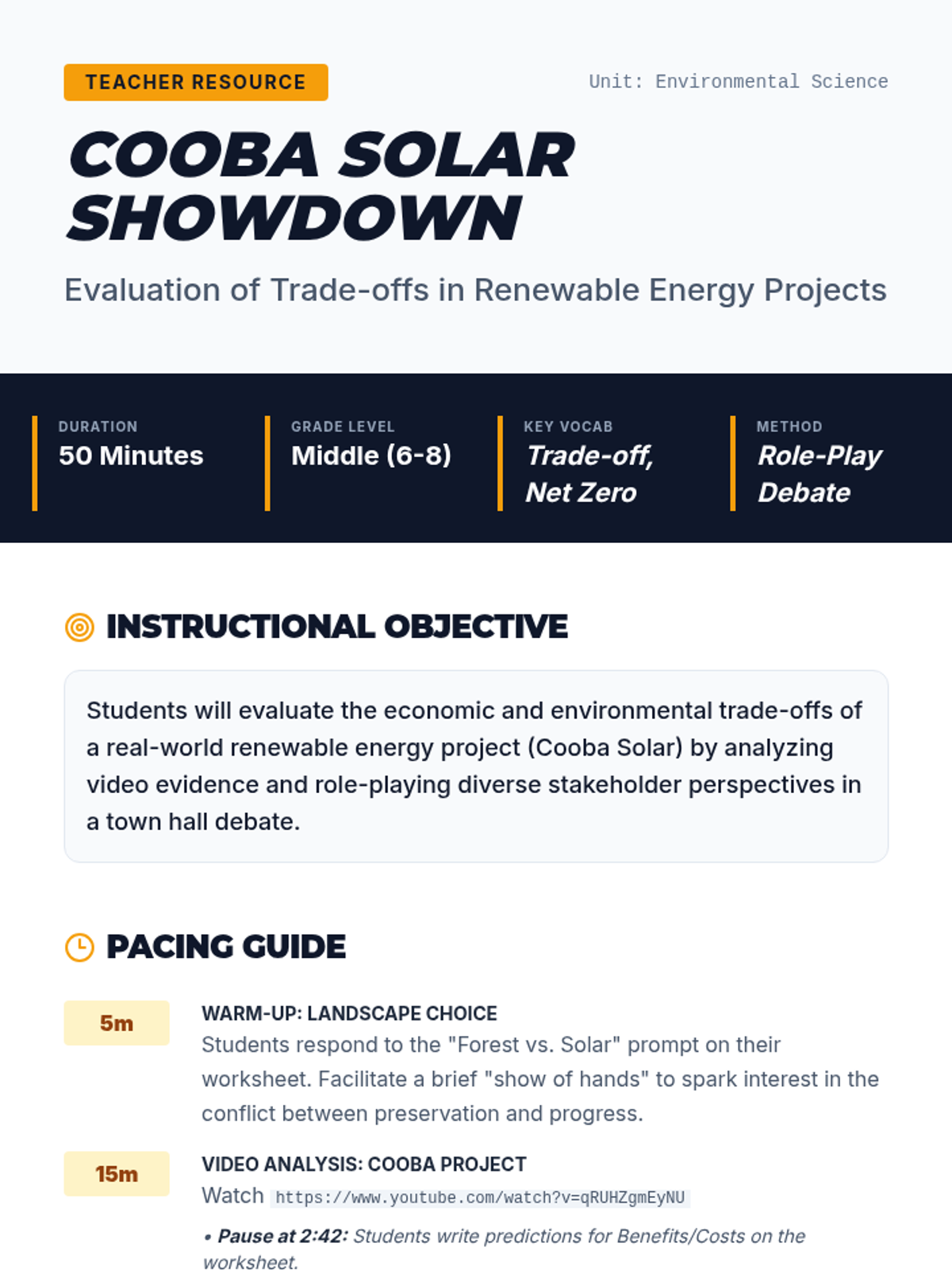 TEACHER RESOURCE

Unit: Environmental Science

COOBA SOLAR SHOWDOWN

Evaluation of Trade-offs in Renewable Energy Projects

DURATION
50 Minutes

GRADE LEVEL
Middle (6-8)

KEY VOCAB
Trade-off, Net Zero

METHOD
Role-Play Debate

INSTRUCTIONAL OBJECTIVE

Students will evaluate the economic and environmental trade-offs of a real-world renewable energy project (Cooba Solar) by analyzing video evidence and role-playing diverse stakeholder perspectives in a town hall debate.

PACING GUIDE

5m

WARM-UP: LANDSCAPE CHOICE
Students respond to the "Forest vs. Solar" prompt on their worksheet. Facilitate a brief "show of hands" to spark interest in the conflict between preservation and progress.

15m

VIDEO ANALYSIS: COOBA PROJECT
Watch https://www.youtube.com/watch?v=qRUHZgmEyNU

• Pause at 2:42: Students write predictions for Benefits/Costs on the worksheet.